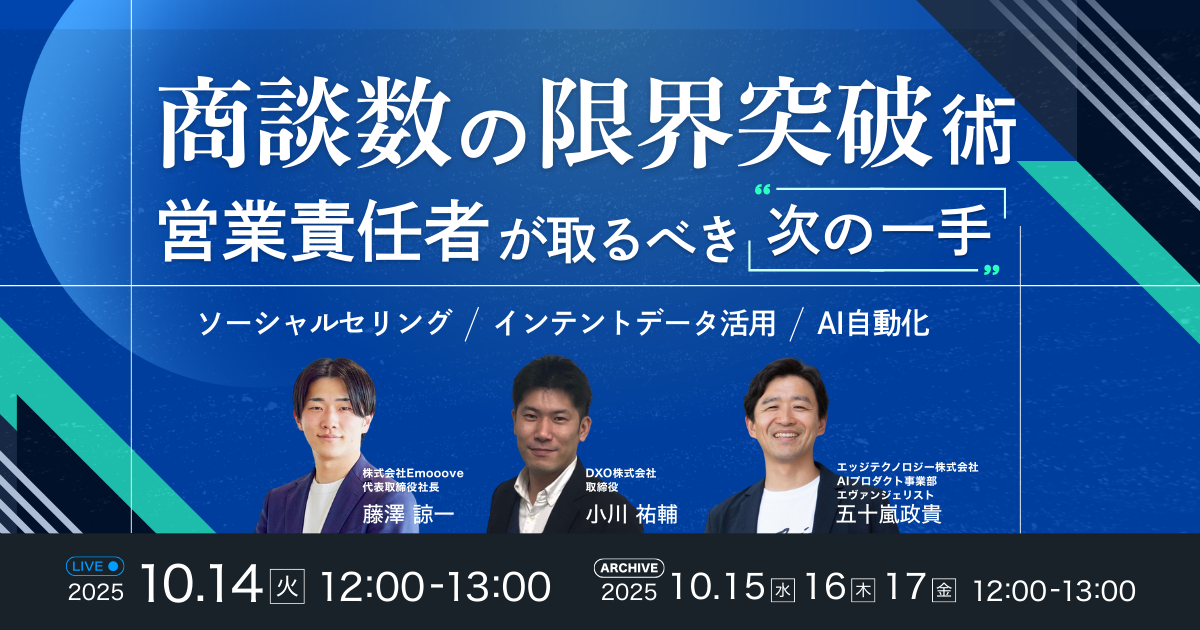 商談数の限界突破術
営業責任者が取るべき“次の一手”

ソーシャルセリング / インテントデータ活用 / AI自動化

株式会社Emooove
代表取締役社長
藤澤 諒一

DXO株式会社
取締役
小川 祐輔

エッジテクノロジー株式会社
AIプロダクト事業部
エヴァンジェリスト
五十嵐政貴

LIVE
2025 10.14 火 12:00-13:00

ARCHIVE
2025 10.15 水 16 木 17 金 12:00-13:00